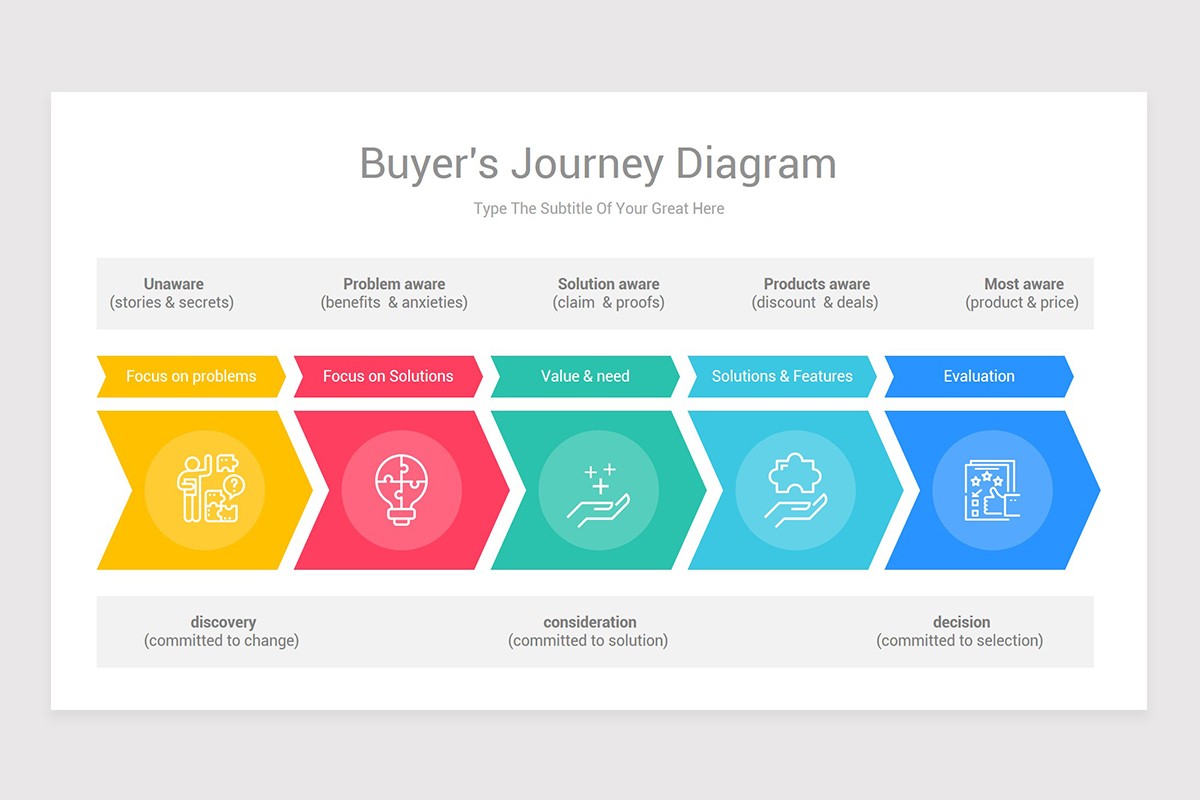 Buyer's Journey Diagram

Type The Subtitle Of Your Great Here

Unaware
(stories & secrets)

Problem aware
(benefits & anxieties)

Solution aware
(claim & proofs)

Products aware
(discount & deals)

Most aware
(product & price)

Focus on problems

Focus on Solutions

Value & need

Solutions & Features

Evaluation

discovery
(committed to change)

consideration
(committed to solution)

decision
(committed to selection)